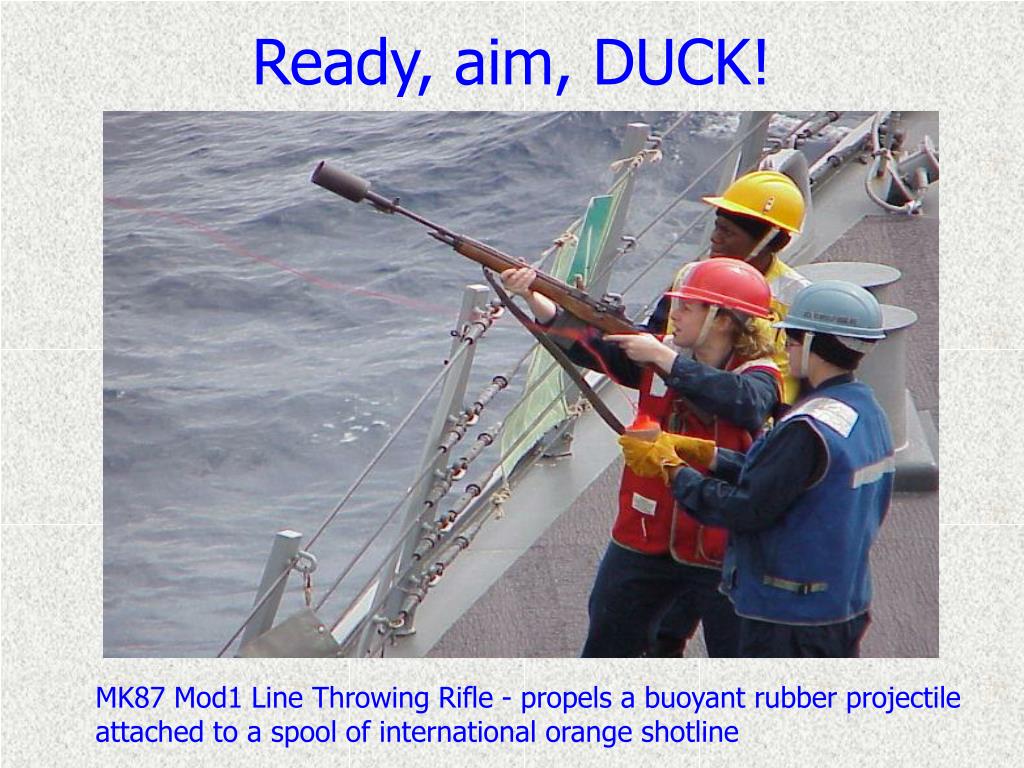 Ready, aim, DUCK!

MK87 Mod1 Line Throwing Rifle - propels a buoyant rubber projectile attached to a spool of international orange shotline